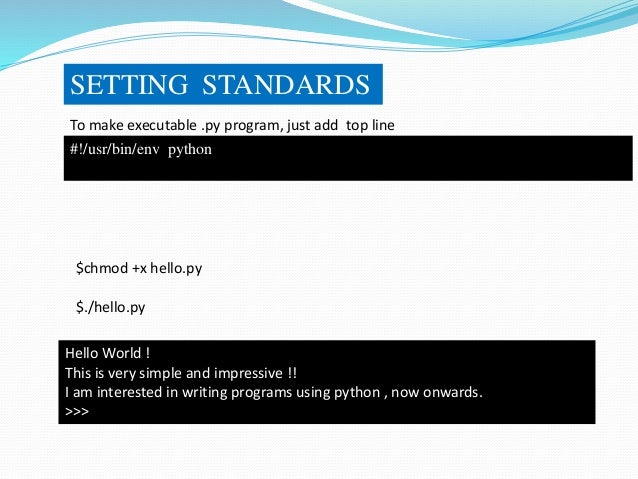 SETTING STANDARDS

To make executable .py program, just add top line

#!/usr/bin/env python

$chmod +x hello.py

$./hello.py

Hello World !
This is very simple and impressive !!
I am interested in writing programs using python , now onwards.
>>>